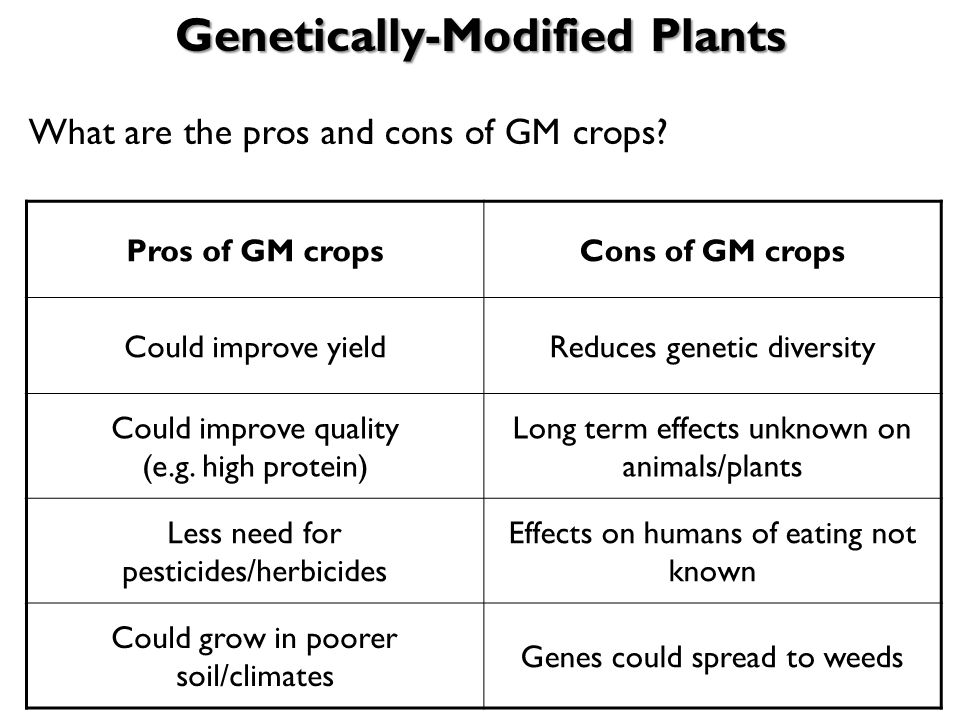 Genetically-Modified Plants

What are the pros and cons of GM crops?

| Pros of GM crops | Cons of GM crops |
|---|---|
| Could improve yield | Reduces genetic diversity |
| Could improve quality (e.g. high protein) | Long term effects unknown on animals/plants |
| Less need for pesticides/herbicides | Effects on humans of eating not known |
| Could grow in poorer soil/climates | Genes could spread to weeds |